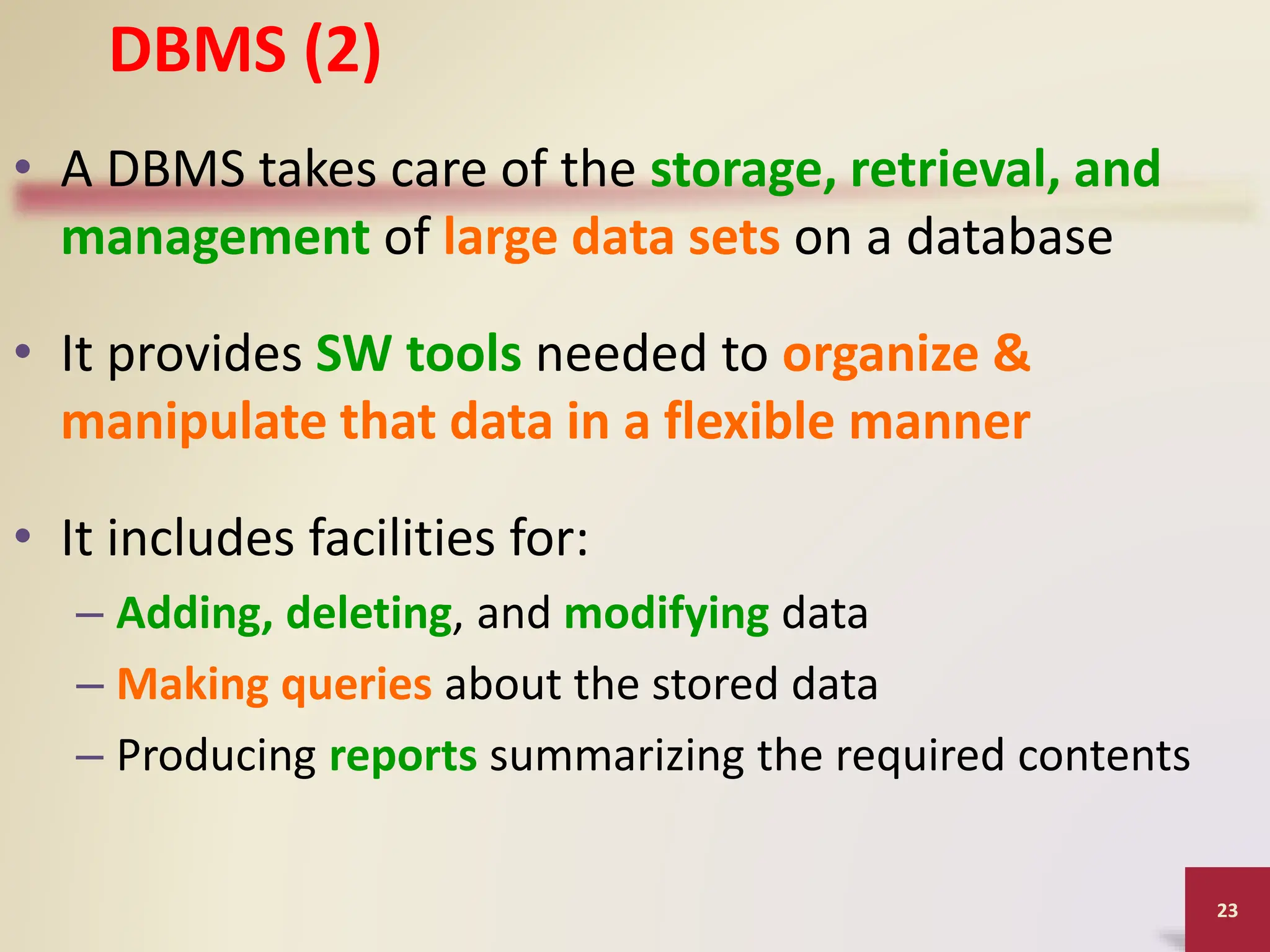 DBMS (2)

• A DBMS takes care of the storage, retrieval, and management of large data sets on a database

• It provides SW tools needed to organize & manipulate that data in a flexible manner

• It includes facilities for:
– Adding, deleting, and modifying data
– Making queries about the stored data
– Producing reports summarizing the required contents

23